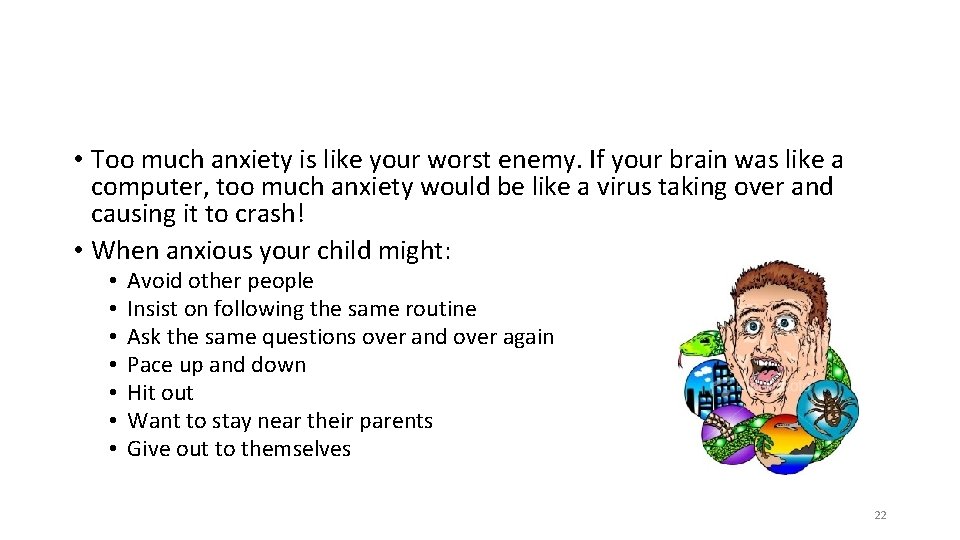 • Too much anxiety is like your worst enemy. If your brain was like a computer, too much anxiety would be like a virus taking over and causing it to crash!

• When anxious your child might:

• Avoid other people
• Insist on following the same routine
• Ask the same questions over and over again
• Pace up and down
• Hit out
• Want to stay near their parents
• Give out to themselves

22